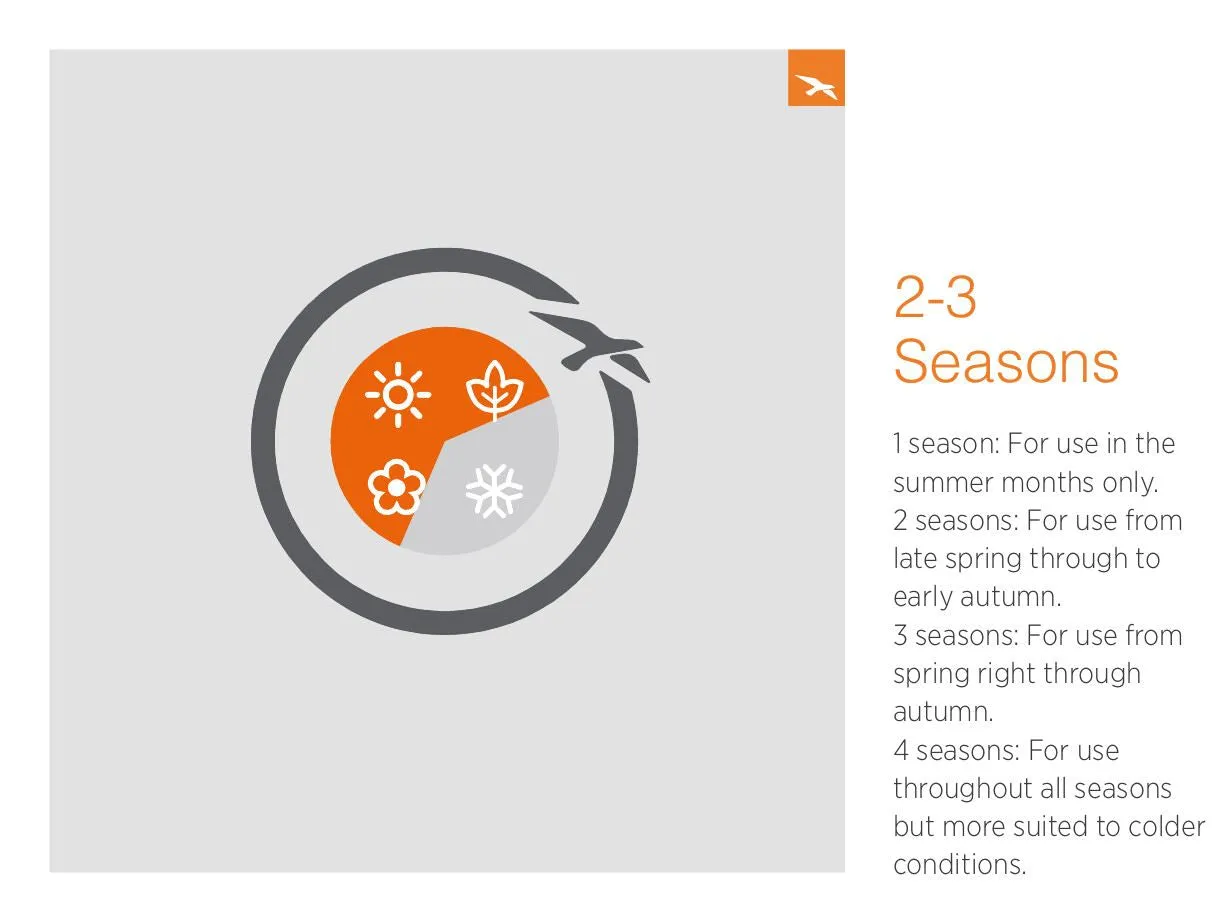 2-3
Seasons

1 season: For use in the summer months only.
2 seasons: For use from late spring through to early autumn.
3 seasons: For use from spring right through autumn.
4 seasons: For use throughout all seasons but more suited to colder conditions.